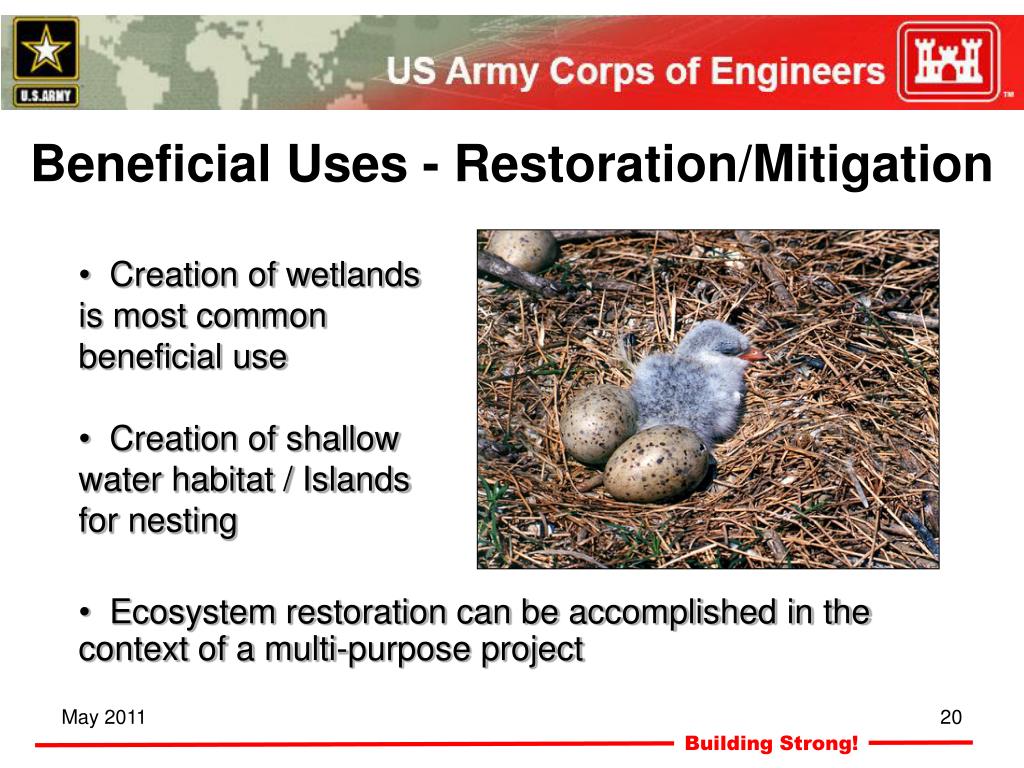 U.S.ARMY

US Army Corps of Engineers

TM

Beneficial Uses - Restoration/Mitigation

• Creation of wetlands is most common beneficial use

• Creation of shallow water habitat / Islands for nesting

• Ecosystem restoration can be accomplished in the context of a multi-purpose project

May 2011

20

Building Strong!